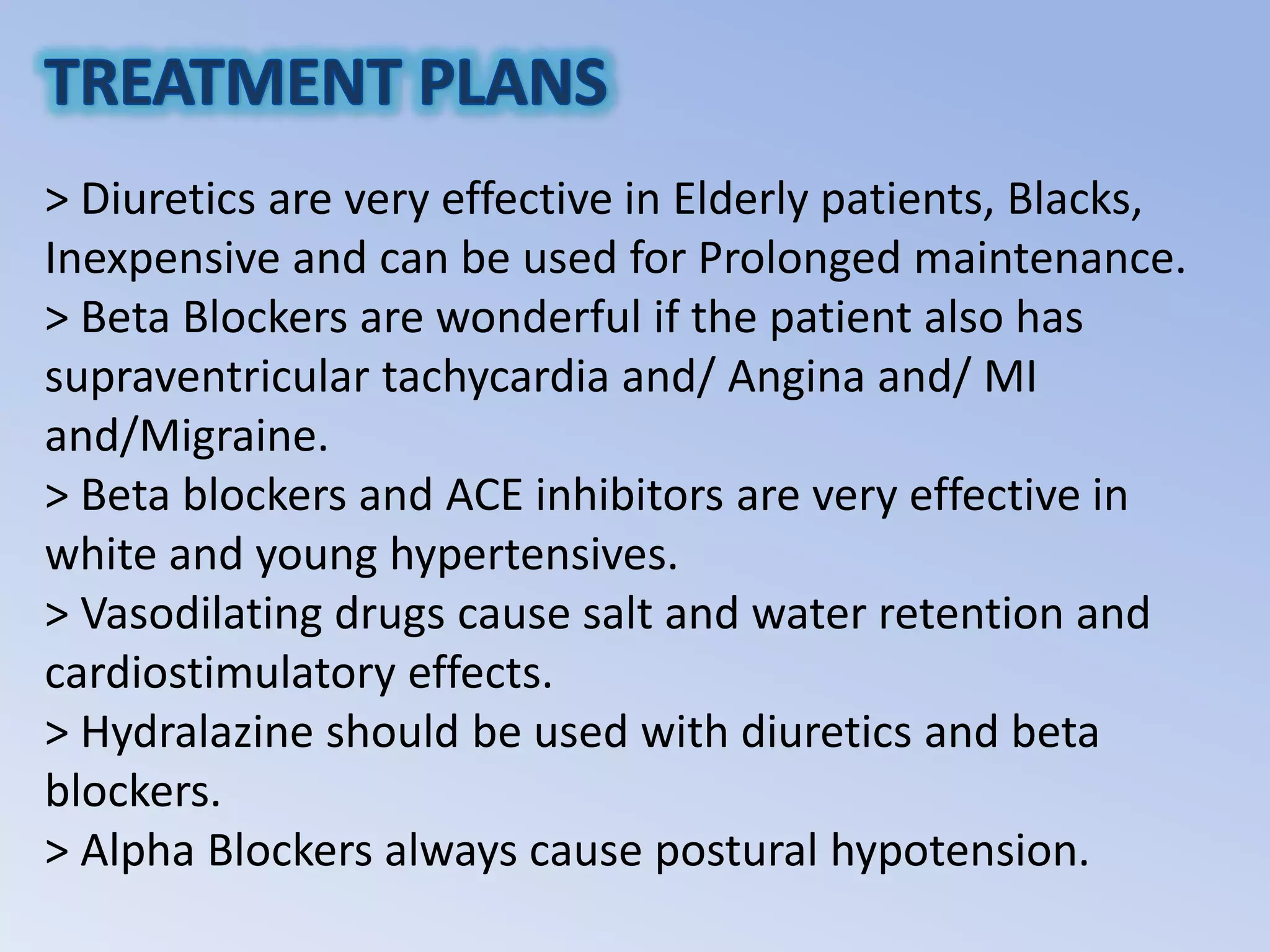 TREATMENT PLANS

> Diuretics are very effective in Elderly patients, Blacks, Inexpensive and can be used for Prolonged maintenance.
> Beta Blockers are wonderful if the patient also has supraventricular tachycardia and/ Angina and/ MI and/Migraine.
> Beta blockers and ACE inhibitors are very effective in white and young hypertensives.
> Vasodilating drugs cause salt and water retention and cardiostimulatory effects.
> Hydralazine should be used with diuretics and beta blockers.
> Alpha Blockers always cause postural hypotension.